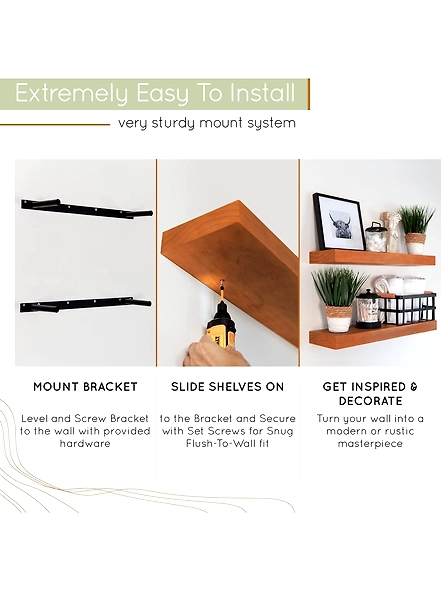 Extremely Easy To Install

very sturdy mount system

MOUNT BRACKET

Level and Screw Bracket to the wall with provided hardware

SLIDE SHELVES ON

to the Bracket and Secure with Set Screws for Snug Flush-To-Wall fit

GET INSPIRED & DECORATE

Turn your wall into a modern or rustic masterpiece